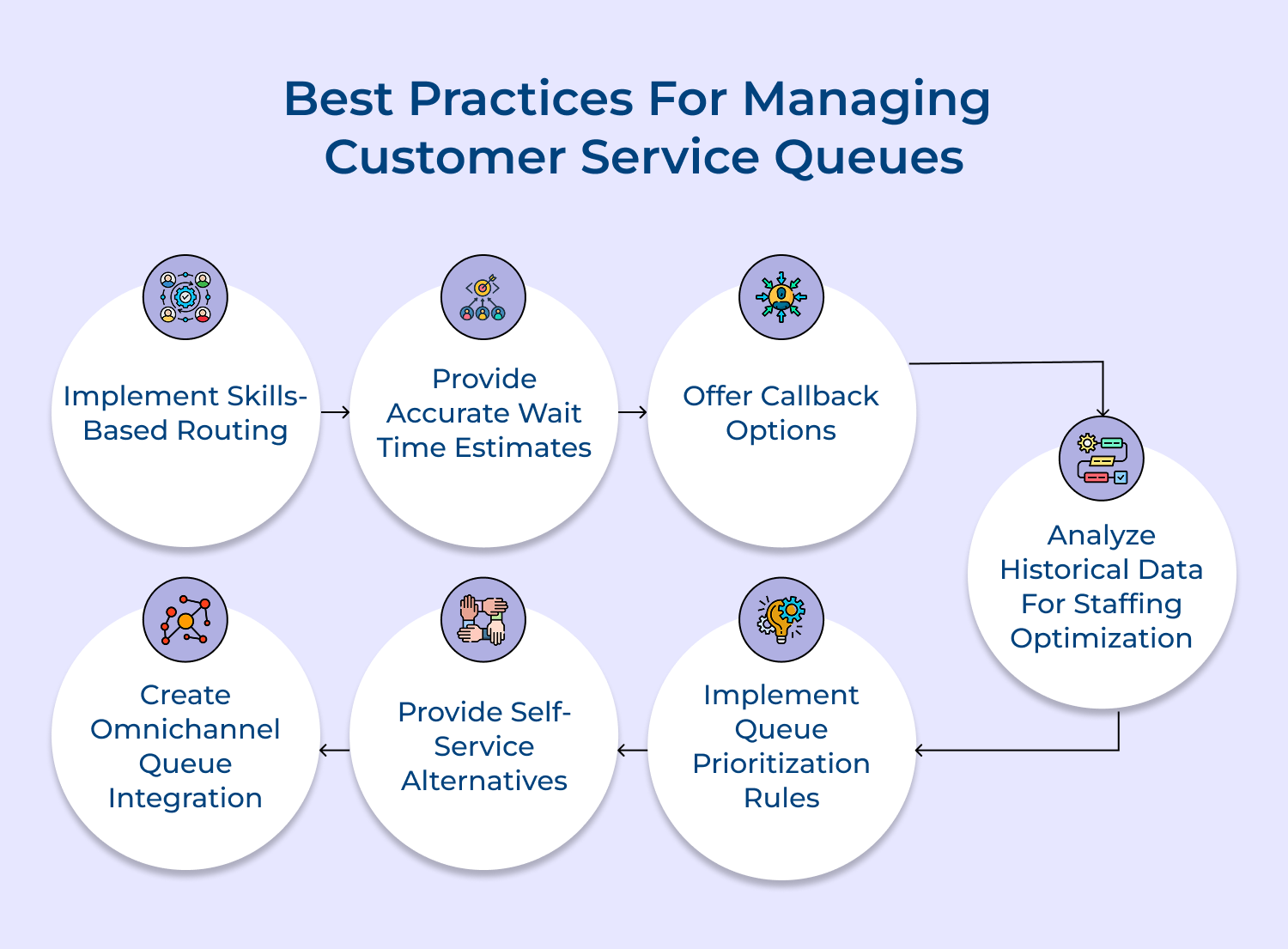 Best Practices For Managing Customer Service Queues

Implement Skills-Based Routing

Provide Accurate Wait Time Estimates

Offer Callback Options

Analyze Historical Data For Staffing Optimization

Implement Queue Prioritization Rules

Provide Self-Service Alternatives

Create Omnichannel Queue Integration